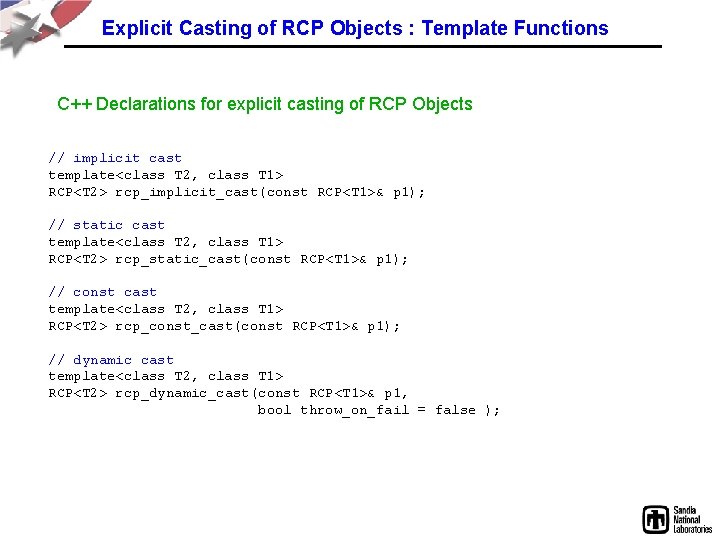 Explicit Casting of RCP Objects : Template Functions

C++ Declarations for explicit casting of RCP Objects

// implicit cast
template<class T2, class T1>
RCP<T2> rcp_implicit_cast(const RCP<T1>& p1);

// static cast
template<class T2, class T1>
RCP<T2> rcp_static_cast(const RCP<T1>& p1);

// const cast
template<class T2, class T1>
RCP<T2> rcp_const_cast(const RCP<T1>& p1);

// dynamic cast
template<class T2, class T1>
RCP<T2> rcp_dynamic_cast(const RCP<T1>& p1,
bool throw_on_fail = false );

Sandia National Laboratories